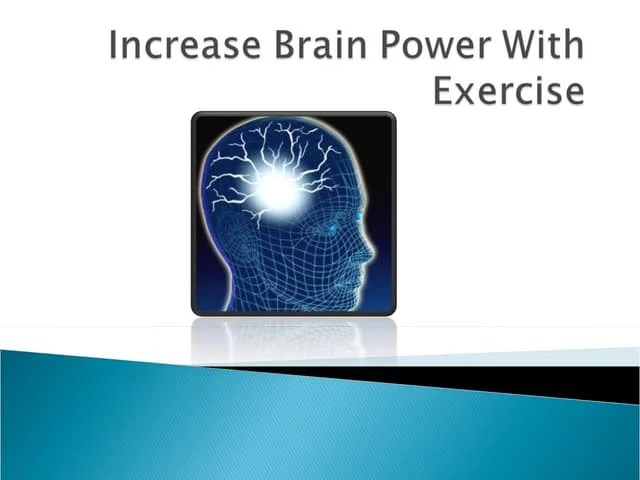 Increase Brain Power With Exercise